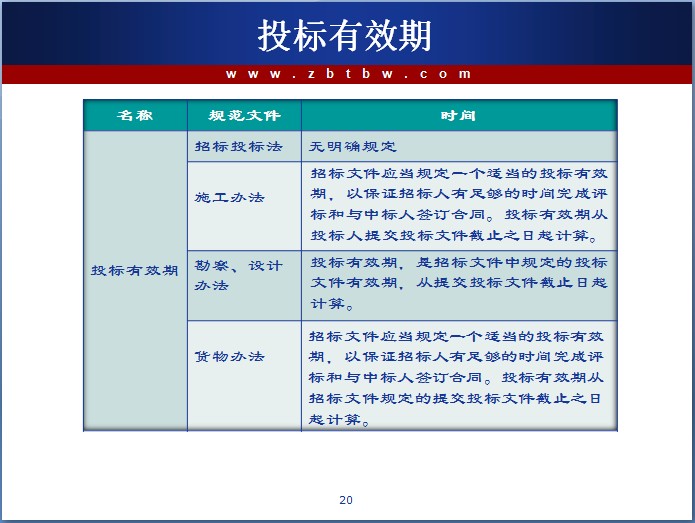 投标有效期

www.zbtbw.com

| 名称 | 规范文件 | 时间 |
|---|---|---|
| 投标有效期 | 招标投标法 | 无明确规定 |
| | 施工办法 | 招标文件应当规定一个适当的投标有效期，以保证招标人有足够的时间完成评标和与中标人签订合同。投标有效期从投标人提交投标文件截止之日起计算。 |
| | 勘察、设计办法 | 投标有效期，是招标文件中规定的投标文件有效期，从提交投标文件截止日起计算。 |
| | 货物办法 | 招标文件应当规定一个适当的投标有效期，以保证招标人有足够的时间完成评标和与中标人签订合同。投标有效期从招标文件规定的提交投标文件截止之日起计算。 |

20